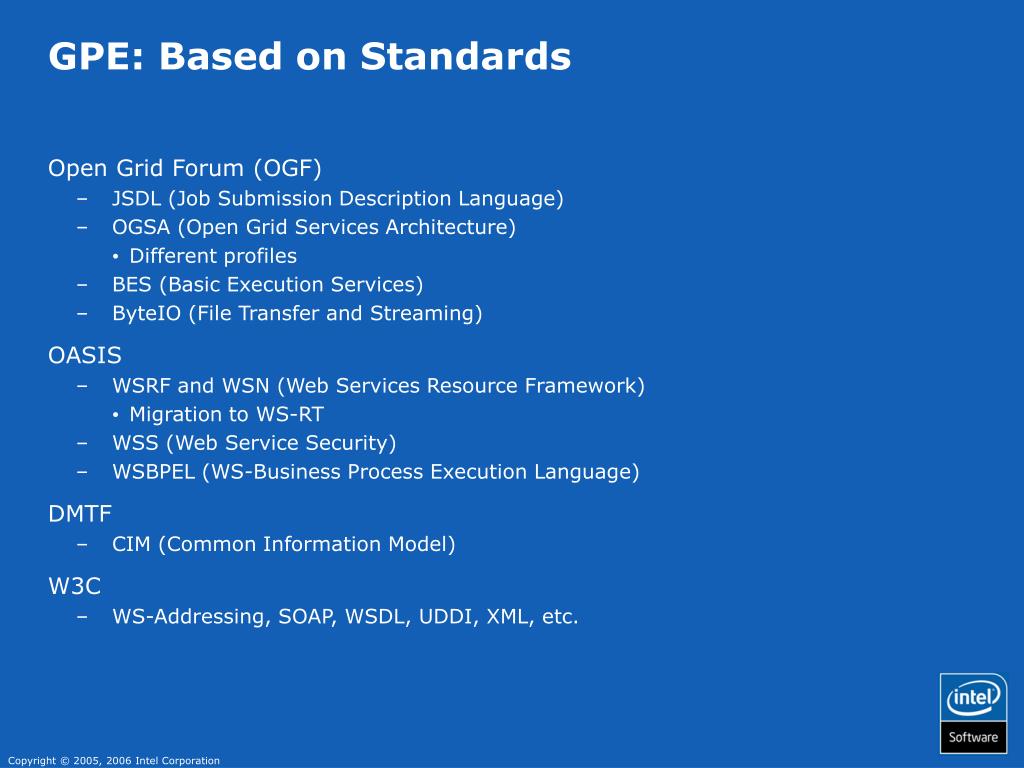 GPE: Based on Standards

Open Grid Forum (OGF)
– JSDL (Job Submission Description Language)
– OGSA (Open Grid Services Architecture)
• Different profiles
– BES (Basic Execution Services)
– ByteIO (File Transfer and Streaming)

OASIS
– WSRF and WSN (Web Services Resource Framework)
• Migration to WS-RT
– WSS (Web Service Security)
– WSBPEL (WS-Business Process Execution Language)

DMTF
– CIM (Common Information Model)

W3C
– WS-Addressing, SOAP, WSDL, UDDI, XML, etc.

intel
Software

Copyright © 2005, 2006 Intel Corporation